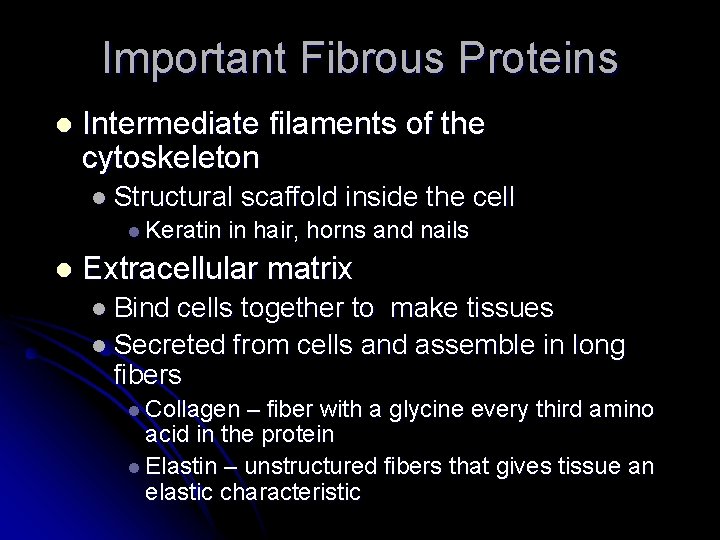 Important Fibrous Proteins

- Intermediate filaments of the cytoskeleton
  - Structural scaffold inside the cell
    - Keratin in hair, horns and nails
- Extracellular matrix
  - Bind cells together to  make tissues
  - Secreted from cells and assemble in long fibers
    - Collagen – fiber with a glycine every third amino acid in the protein
    - Elastin – unstructured fibers that gives tissue an elastic characteristic